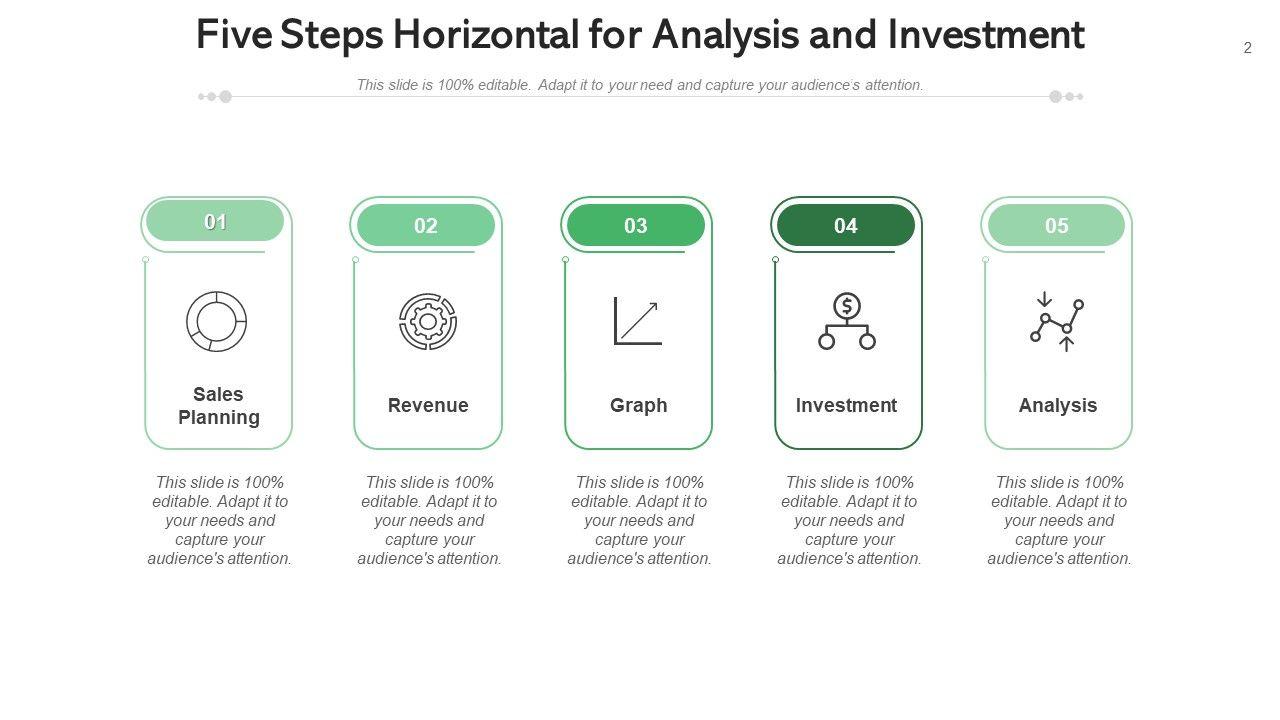 Five Steps Horizontal for Analysis and Investment

2

This slide is 100% editable. Adapt it to your need and capture your audience's attention.

01

Sales Planning

This slide is 100% editable. Adapt it to your needs and capture your audience's attention.

02

Revenue

This slide is 100% editable. Adapt it to your needs and capture your audience's attention.

03

Graph

This slide is 100% editable. Adapt it to your needs and capture your audience's attention.

04

Investment

This slide is 100% editable. Adapt it to your needs and capture your audience's attention.

05

Analysis

This slide is 100% editable. Adapt it to your needs and capture your audience's attention.